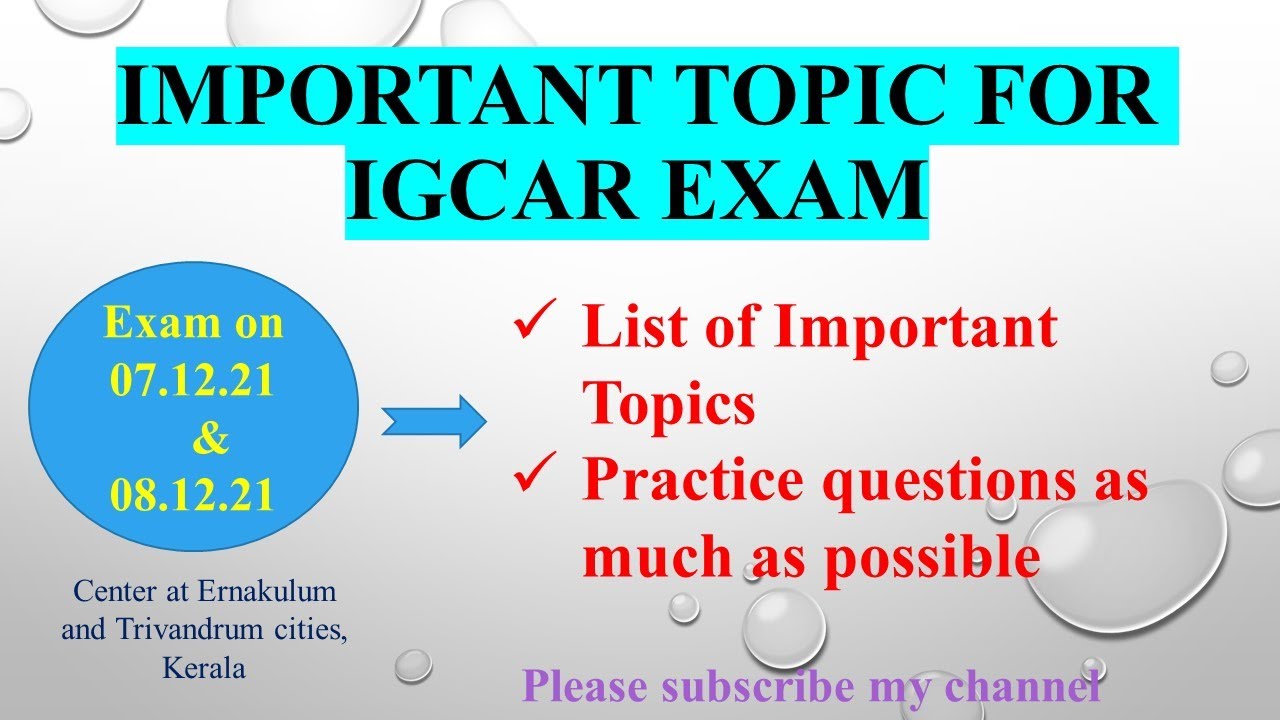 IMPORTANT TOPIC FOR IGCAR EXAM

Exam on 07.12.21 & 08.12.21

Center at Ernakulum and Trivandrum cities, Kerala

✓ List of Important Topics
✓ Practice questions as much as possible

Please subscribe my channel